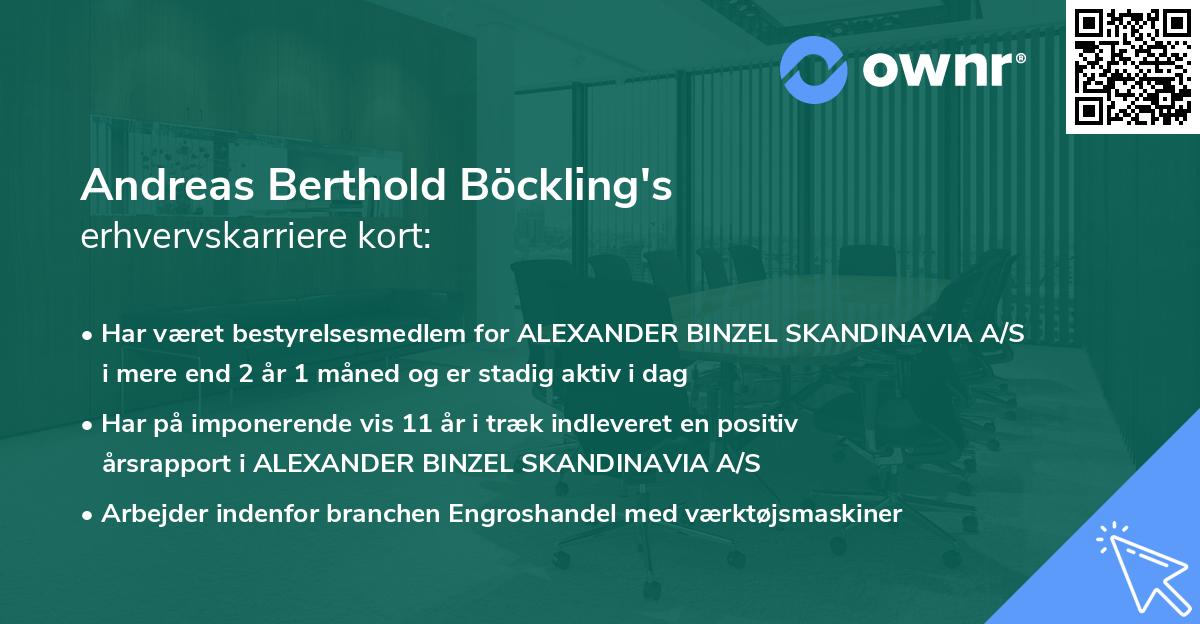 ownr®

Andreas Berthold Böckling's
erhvervskarriere kort:

• Har været bestyrelsesmedlem for ALEXANDER BINZEL SKANDINAVIA A/S i mere end 2 år 1 måned og er stadig aktiv i dag

• Har på imponerende vis 11 år i træk indleveret en positiv årsrapport i ALEXANDER BINZEL SKANDINAVIA A/S

• Arbejder indenfor branchen Engroshandel med værktøjsmaskiner